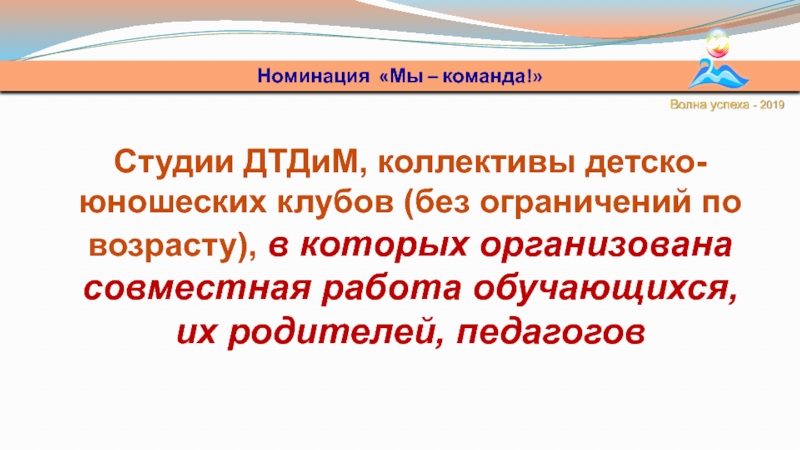 Номинация «Мы – команда!»

Волна успеха - 2019

Студии ДТДиМ, коллективы детско-юношеских клубов (без ограничений по возрасту), в которых организована совместная работа обучающихся, их родителей, педагогов